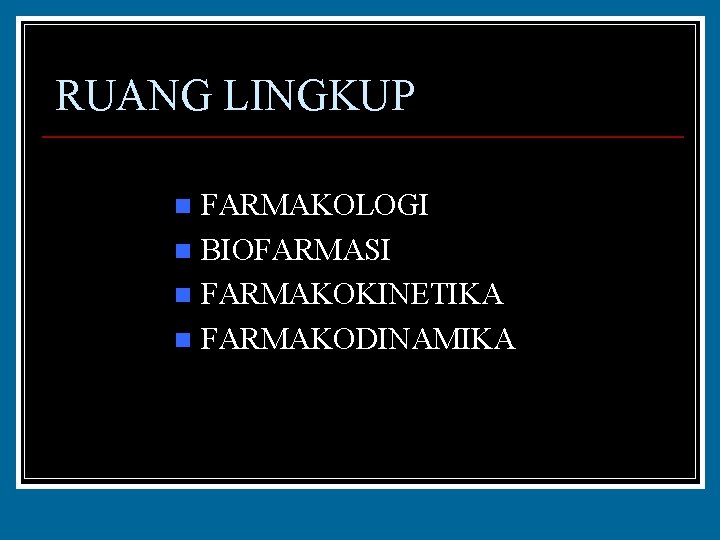 RUANG LINGKUP

- FARMAKOLOGI
- BIOFARMASI
- FARMAKOKINETIKA
- FARMAKODINAMIKA